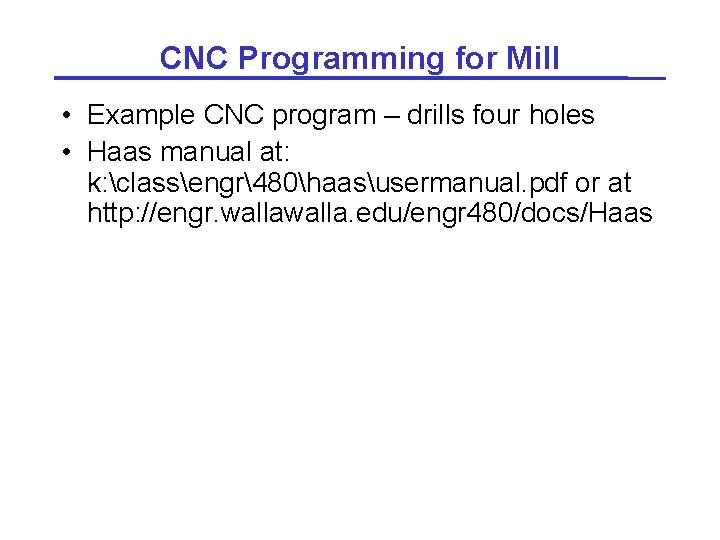 CNC Programming for Mill

• Example CNC program – drills four holes
• Haas manual at: k:\class\engr\480\haas\usermanual.pdf or at http://engr.wallawalla.edu/engr480/docs/Haas